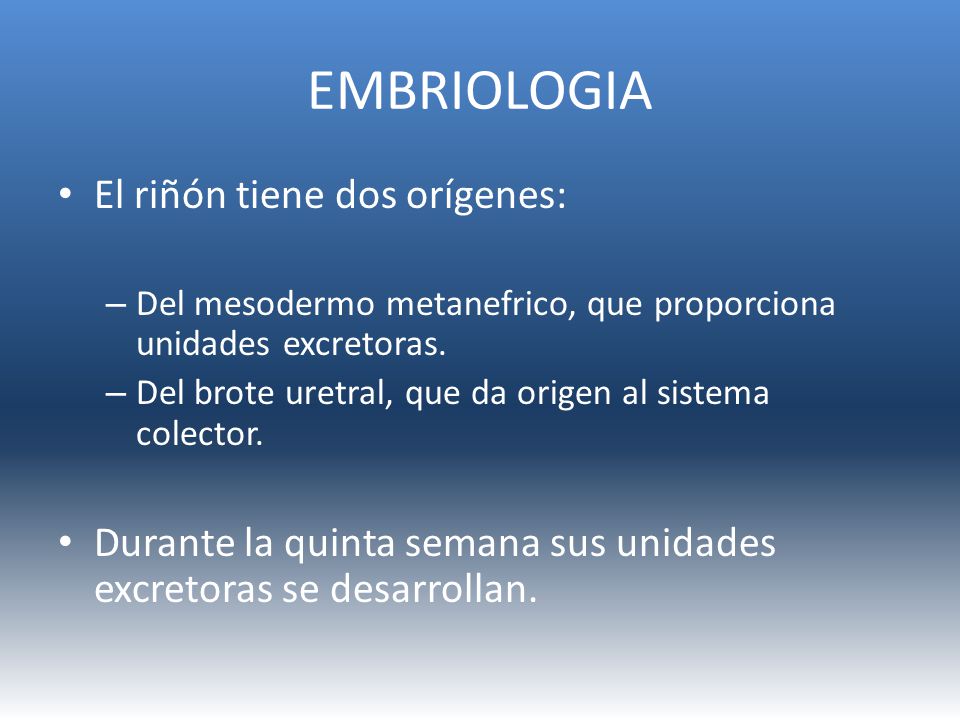 EMBRIOLOGIA

• El riñón tiene dos orígenes:

– Del mesodermo metanefrico, que proporciona unidades excretoras.
– Del brote uretral, que da origen al sistema colector.

• Durante la quinta semana sus unidades excretoras se desarrollan.